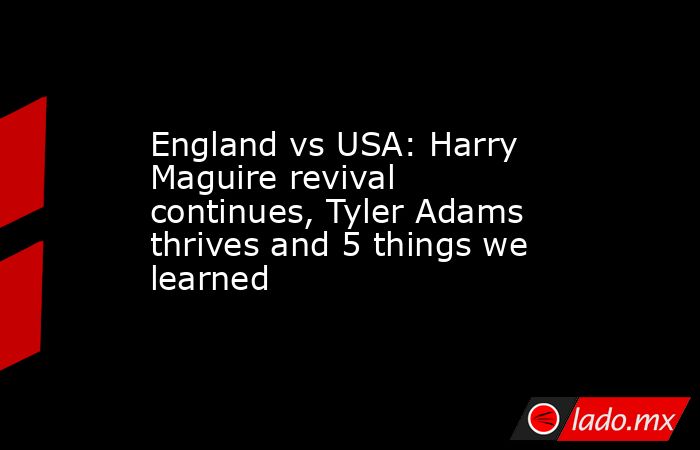 England vs USA: Harry Maguire revival continues, Tyler Adams thrives and 5 things we learned

lado.mx